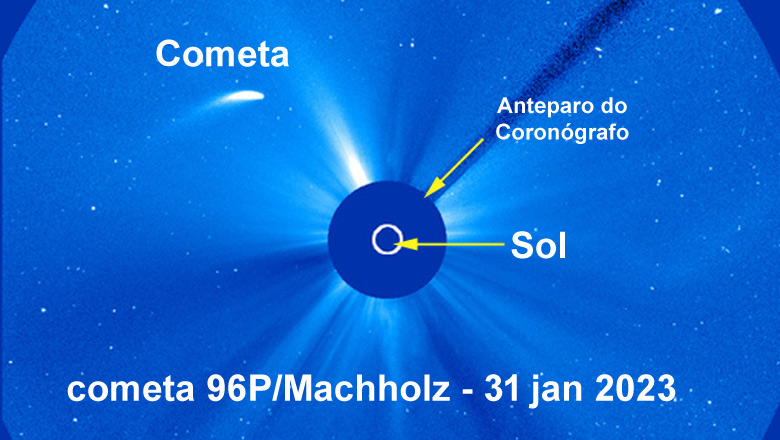 Cometa

Anteparo do Coronógrafo

Sol

cometa 96P/Machholz - 31 jan 2023